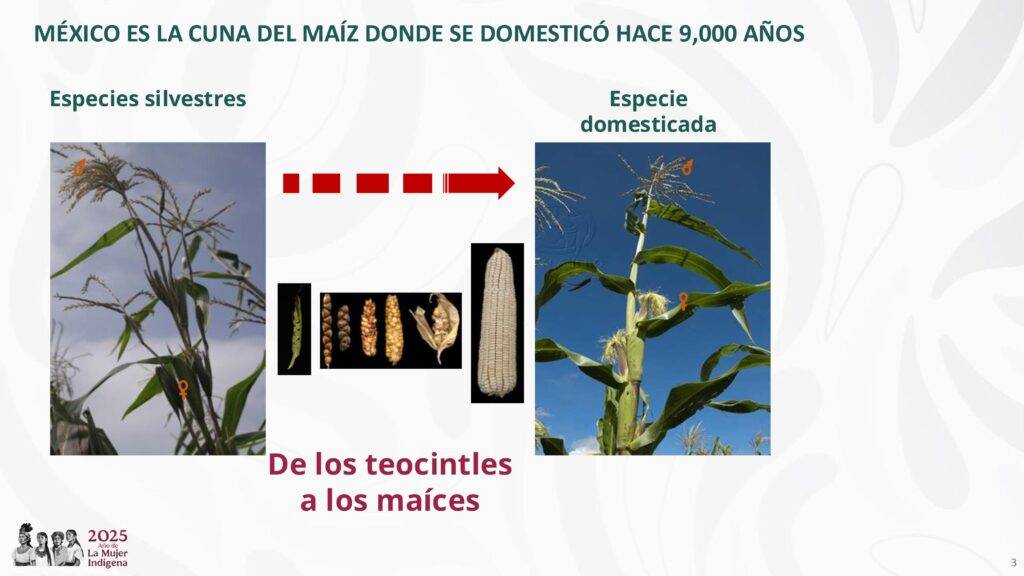 MÉXICO ES LA CUNA DEL MAÍZ DONDE SE DOMESTICÓ HACE 9,000 AÑOS

Especies silvestres

♂

♀

Especie domesticada

♂

♀

De los teocintles a los maíces

2025 Año de La Mujer Indígena

3